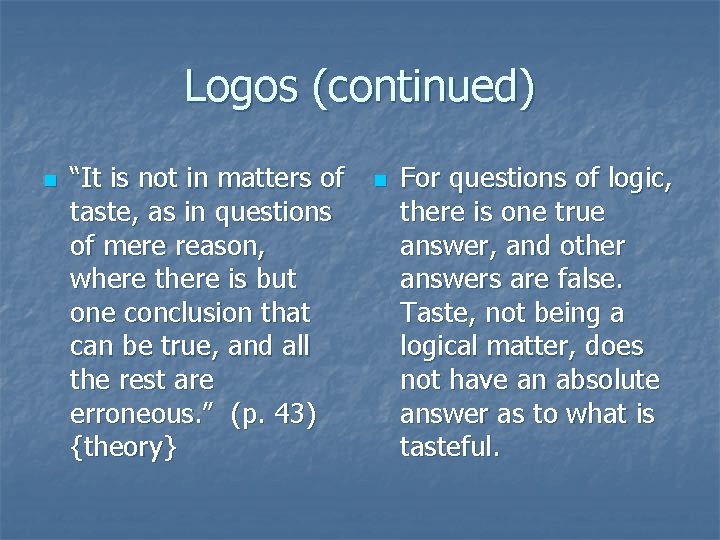 Logos (continued)

“It is not in matters of taste, as in questions of mere reason, where there is but one conclusion that can be true, and all the rest are erroneous.” (p. 43) {theory}

For questions of logic, there is one true answer, and other answers are false. Taste, not being a logical matter, does not have an absolute answer as to what is tasteful.